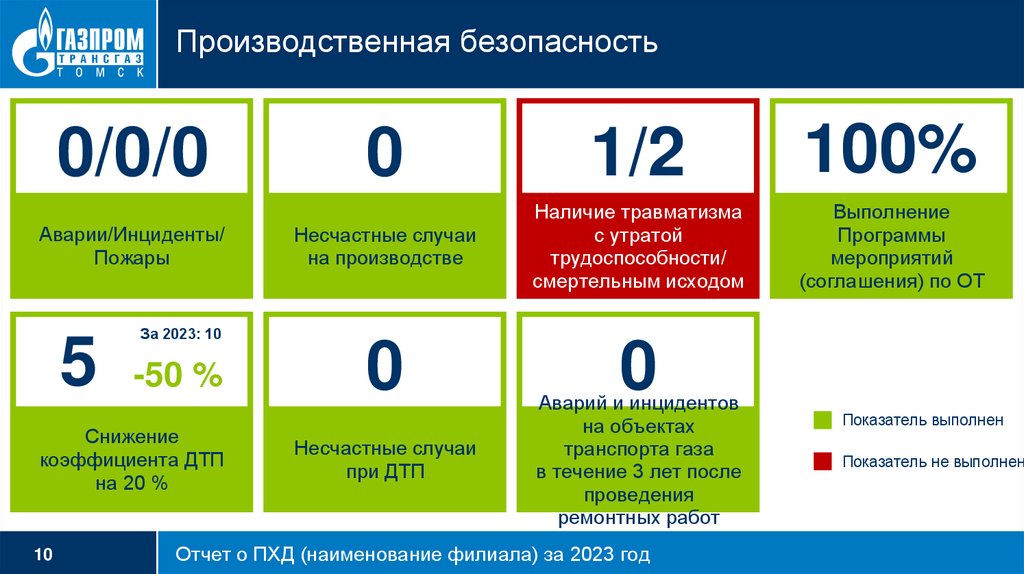 ГАЗПРОМ ТРАНСГАЗ ТОМСК

Производственная безопасность

0/0/0

Аварии/Инциденты/ Пожары

0

Несчастные случаи на производстве

1/2

Наличие травматизма с утратой трудоспособности/ смертельным исходом

100%

Выполнение Программы мероприятий (соглашения) по ОТ

5

За 2023: 10

-50 %

Снижение коэффициента ДТП на 20 %

0

Несчастные случаи при ДТП

0

Аварий и инцидентов на объектах транспорта газа в течение 3 лет после проведения ремонтных работ

Показатель выполнен

Показатель не выполнен

10

Отчет о ПХД (наименование филиала) за 2023 год